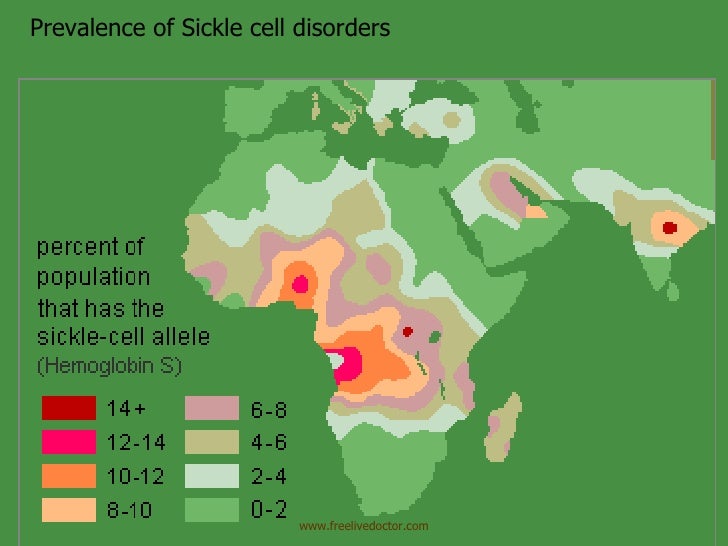 Prevalence of Sickle cell disorders

percent of population that has the sickle-cell allele (Hemoglobin S)

14+
12-14
10-12
8-10
6-8
4-6
2-4
0-2

www.freelivedoctor.com